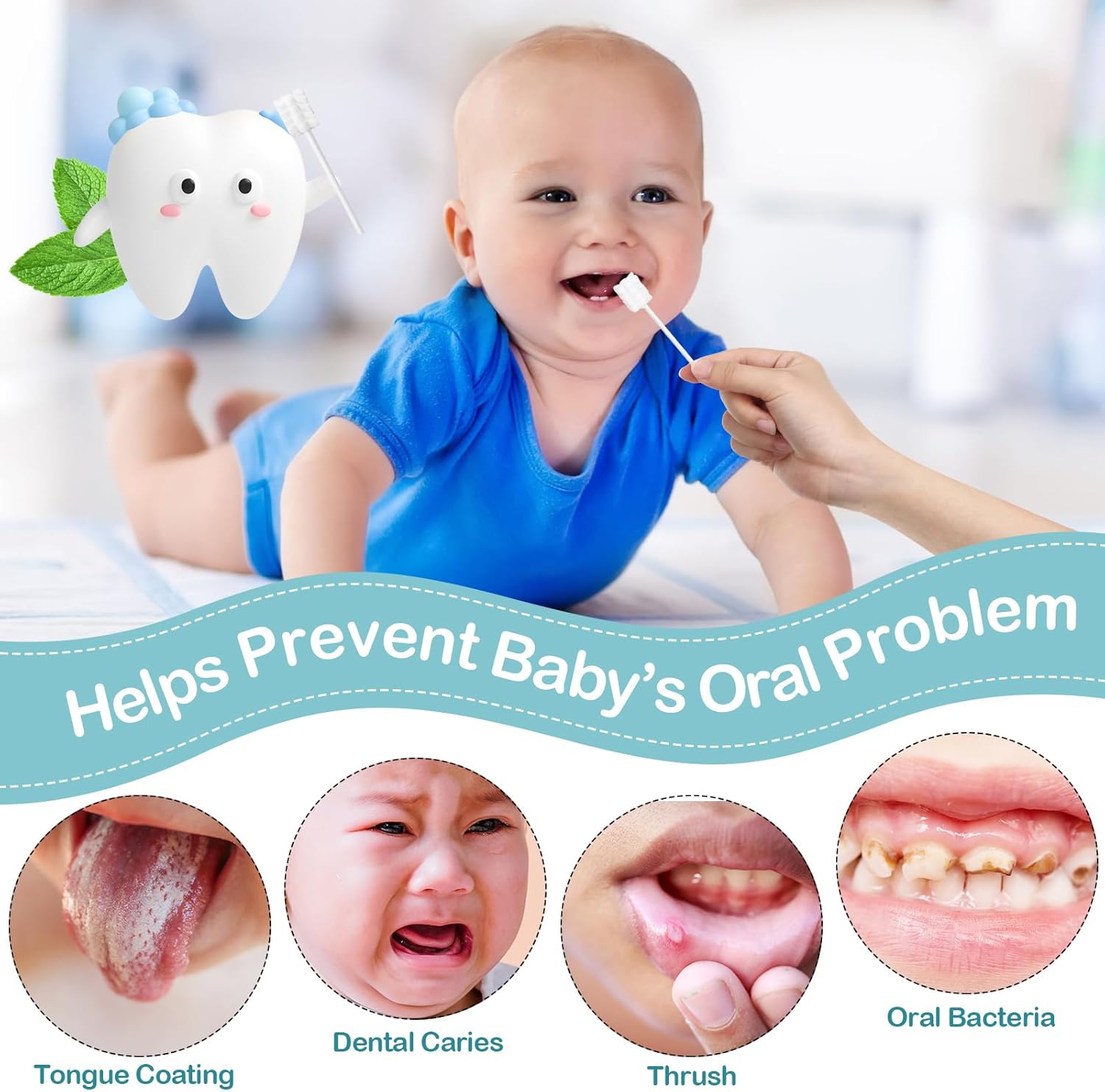 Helps Prevent Baby's Oral Problem

Tongue Coating

Dental Caries

Thrush

Oral Bacteria